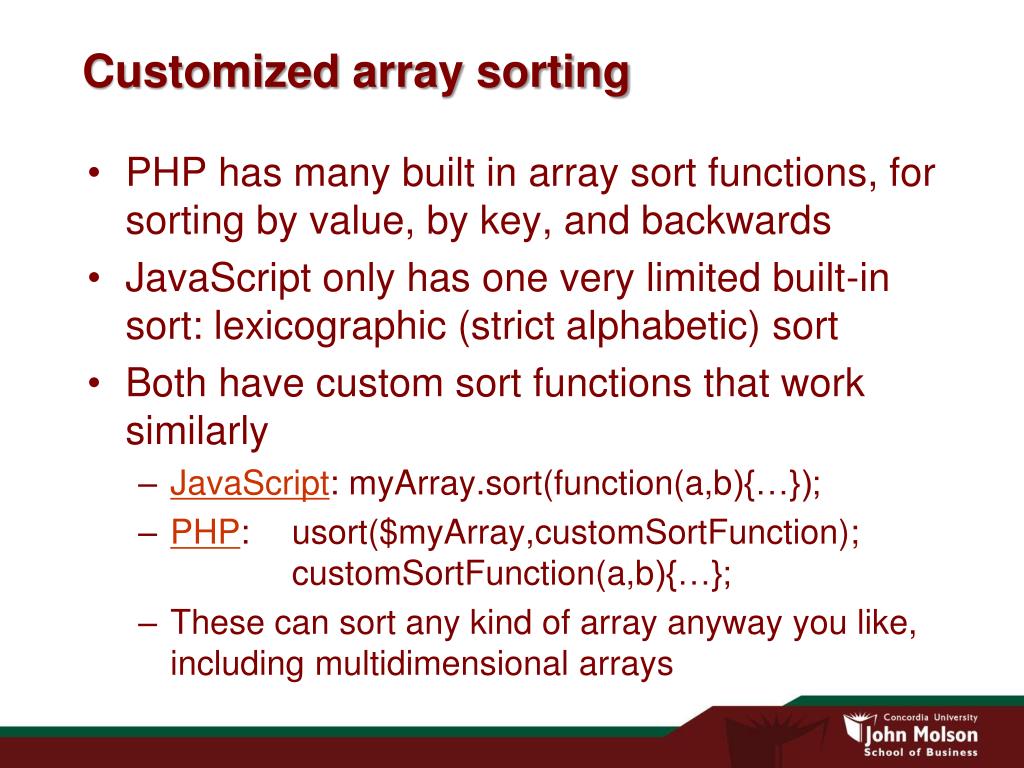 Customized array sorting

• PHP has many built in array sort functions, for sorting by value, by key, and backwards
• JavaScript only has one very limited built-in sort: lexicographic (strict alphabetic) sort
• Both have custom sort functions that work similarly
– JavaScript: myArray.sort(function(a,b){…});
– PHP: usort($myArray,customSortFunction); customSortFunction(a,b){…};
– These can sort any kind of array anyway you like, including multidimensional arrays

Concordia University
John Molson
School of Business